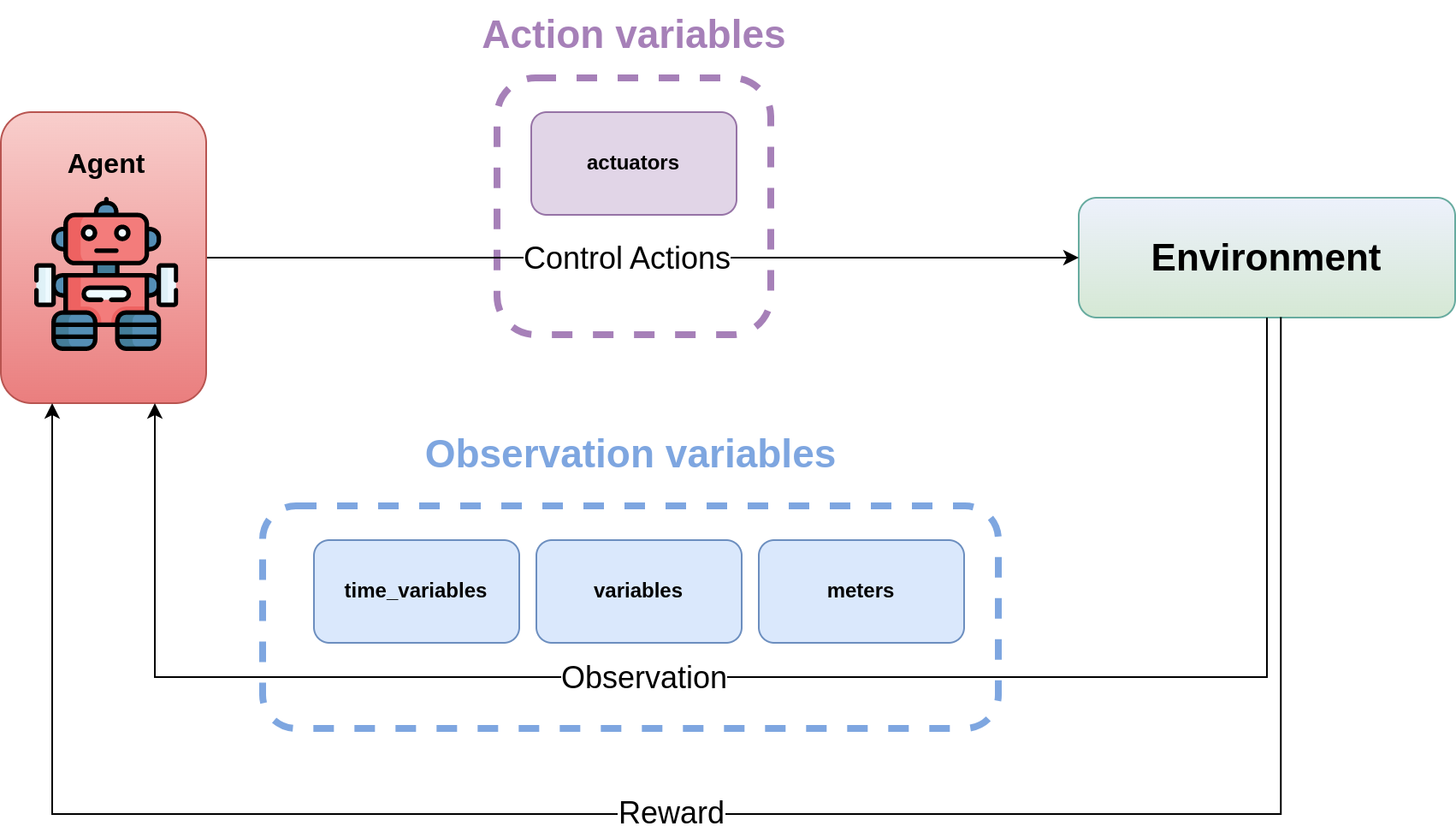 Action variables

Agent

actuators

Control Actions

Environment

Observation variables

time_variables

variables

meters

Observation

Reward